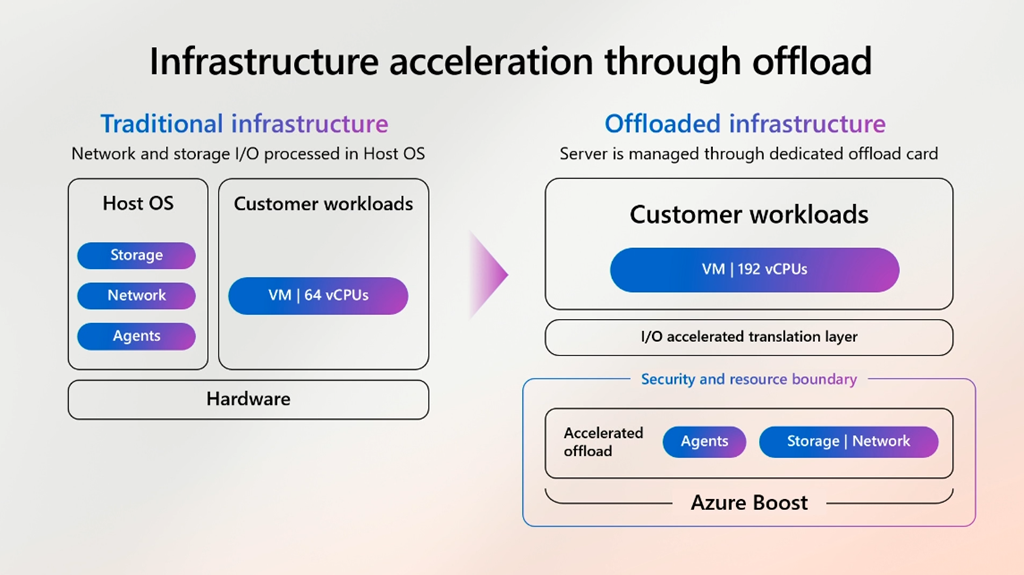 Infrastructure acceleration through offload

Traditional infrastructure
Network and storage I/O processed in Host OS

Host OS
Storage
Network
Agents

Customer workloads
VM | 64 vCPUs

Hardware

Offloaded infrastructure
Server is managed through dedicated offload card

Customer workloads
VM | 192 vCPUs

I/O accelerated translation layer

Security and resource boundary

Accelerated offload
Agents
Storage | Network

Azure Boost